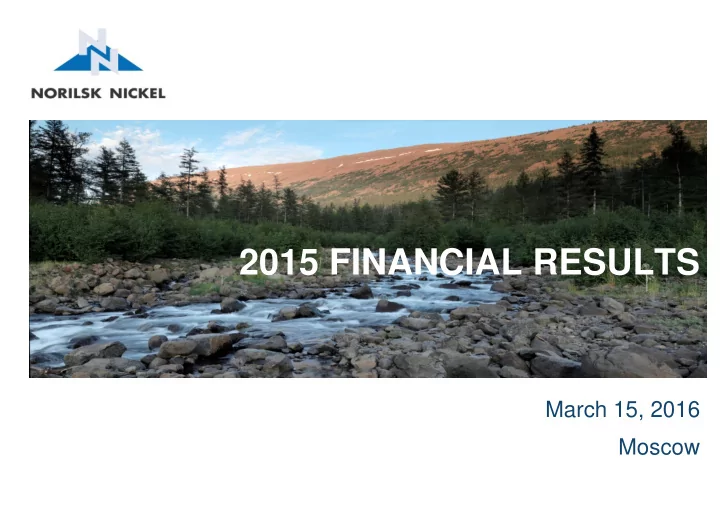 NORILSK NICKEL

2015 FINANCIAL RESULTS

March 15, 2016

Moscow